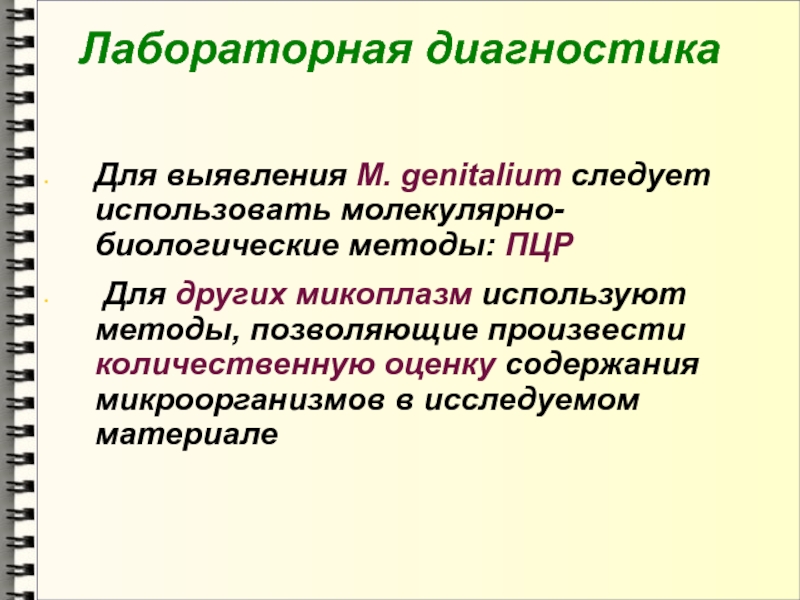 Лабораторная диагностика

Для выявления M. genitalium следует использовать молекулярно-биологические методы: ПЦР

Для других микоплазм используют методы, позволяющие произвести количественную оценку содержания микроорганизмов в исследуемом материале